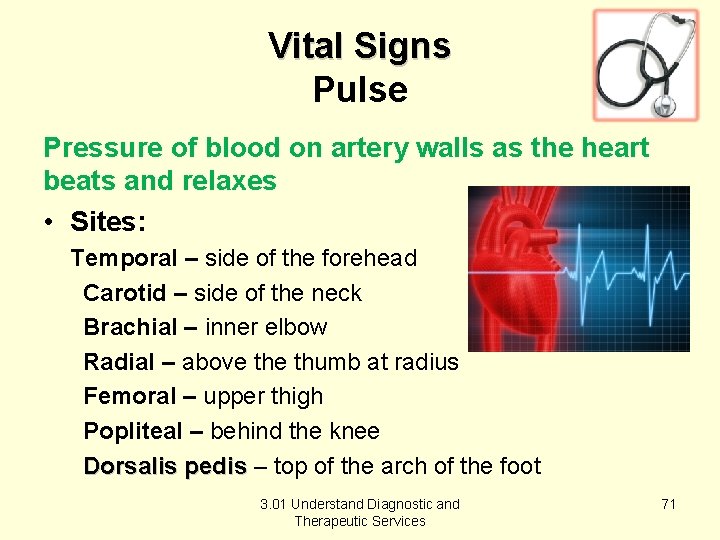 Vital Signs
Pulse

Pressure of blood on artery walls as the heart beats and relaxes

• Sites:

Temporal – side of the forehead
Carotid – side of the neck
Brachial – inner elbow
Radial – above the thumb at radius
Femoral – upper thigh
Popliteal – behind the knee
Dorsalis pedis – top of the arch of the foot

3.01 Understand Diagnostic and Therapeutic Services

71